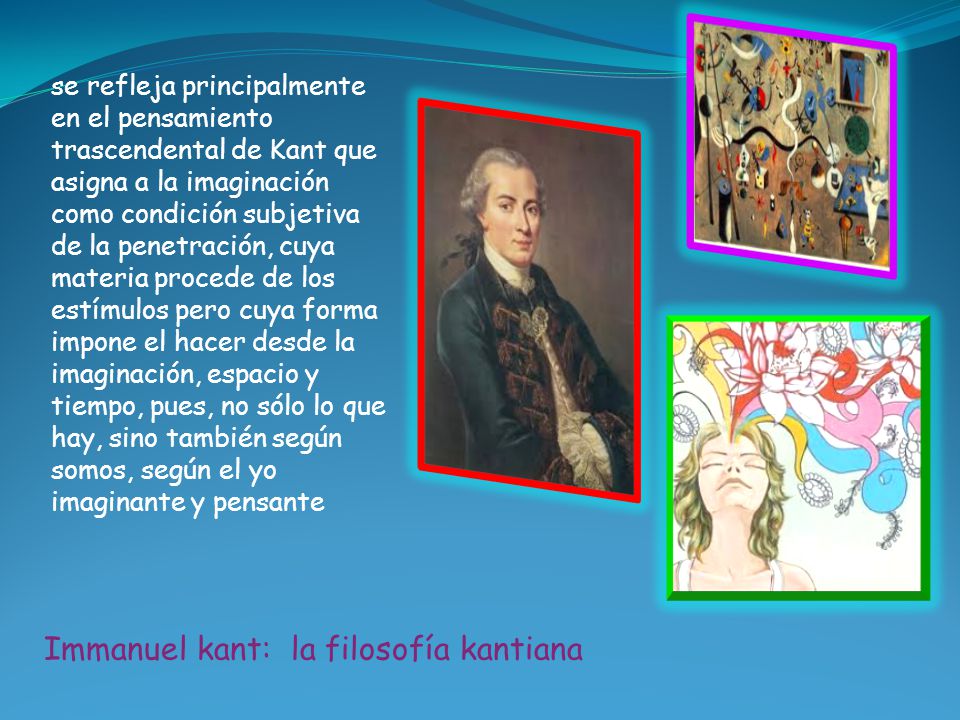 se refleja principalmente en el pensamiento trascendental de Kant que asigna a la imaginación como condición subjetiva de la penetración, cuya materia procede de los estímulos pero cuya forma impone el hacer desde la imaginación, espacio y tiempo, pues, no sólo lo que hay, sino también según somos, según el yo imaginante y pensante

Immanuel kant: la filosofía kantiana